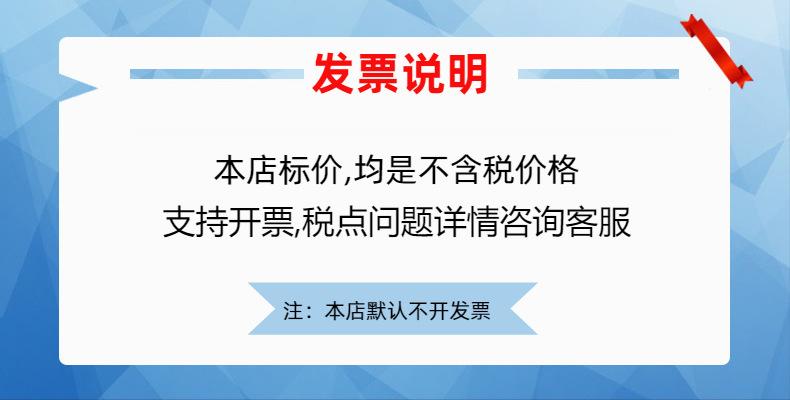 发票说明

本店标价,均是不含税价格
支持开票,税点问题详情咨询客服

注：本店默认不开发票